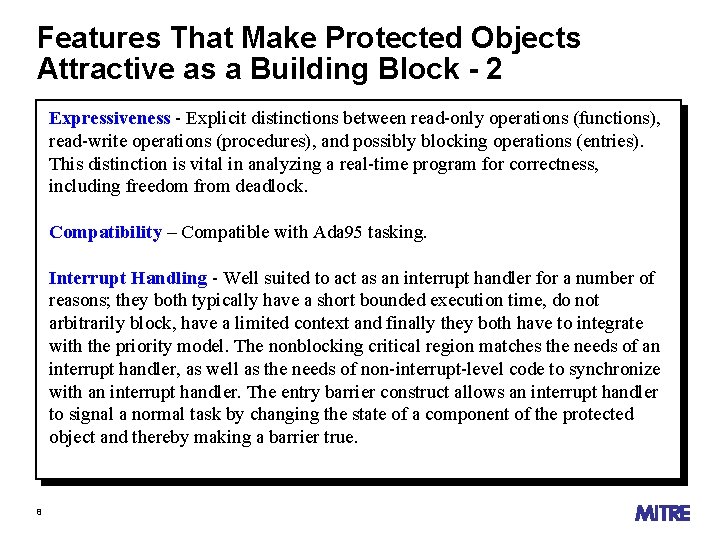 Features That Make Protected Objects Attractive as a Building Block - 2

Expressiveness - Explicit distinctions between read-only operations (functions), read-write operations (procedures), and possibly blocking operations (entries). This distinction is vital in analyzing a real-time program for correctness, including freedom from deadlock.

Compatibility – Compatible with Ada95 tasking.

Interrupt Handling - Well suited to act as an interrupt handler for a number of reasons; they both typically have a short bounded execution time, do not arbitrarily block, have a limited context and finally they both have to integrate with the priority model. The nonblocking critical region matches the needs of an interrupt handler, as well as the needs of non-interrupt-level code to synchronize with an interrupt handler. The entry barrier construct allows an interrupt handler to signal a normal task by changing the state of a component of the protected object and thereby making a barrier true.

8

MITRE